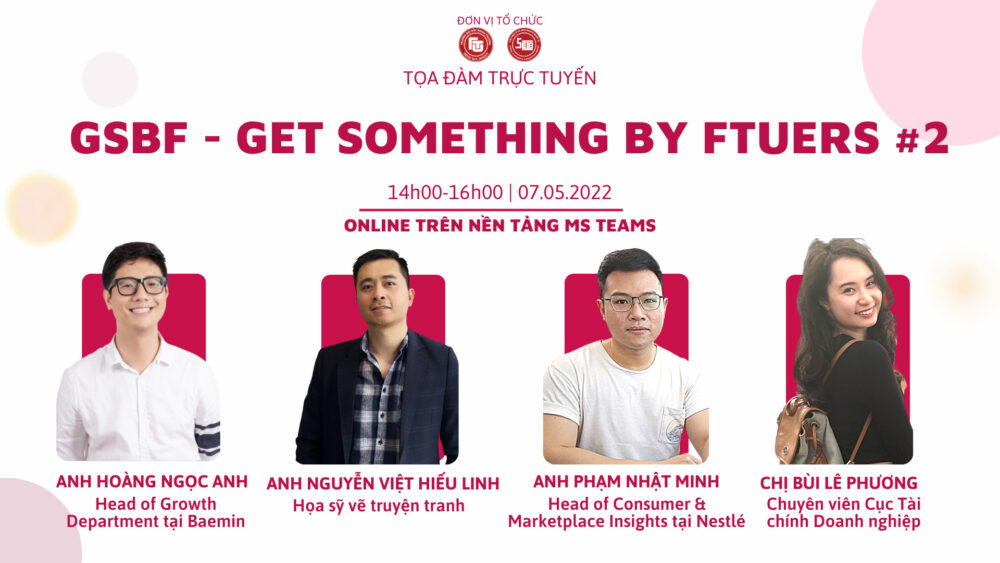 ĐƠN VỊ TỔ CHỨC

TỌA ĐÀM TRỰC TUYẾN

GSBF - GET SOMETHING BY FTUERS #2

14h00-16h00 | 07.05.2022

ONLINE TRÊN NỀN TẢNG MS TEAMS

ANH HOÀNG NGỌC ANH
Head of Growth Department tại Baemin

ANH NGUYỄN VIỆT HIẾU LINH
Họa sỹ vẽ truyện tranh

ANH PHẠM NHẬT MINH
Head of Consumer & Marketplace Insights tại Nestlé

CHỊ BÙI LÊ PHƯƠNG
Chuyên viên Cục Tài chính Doanh nghiệp